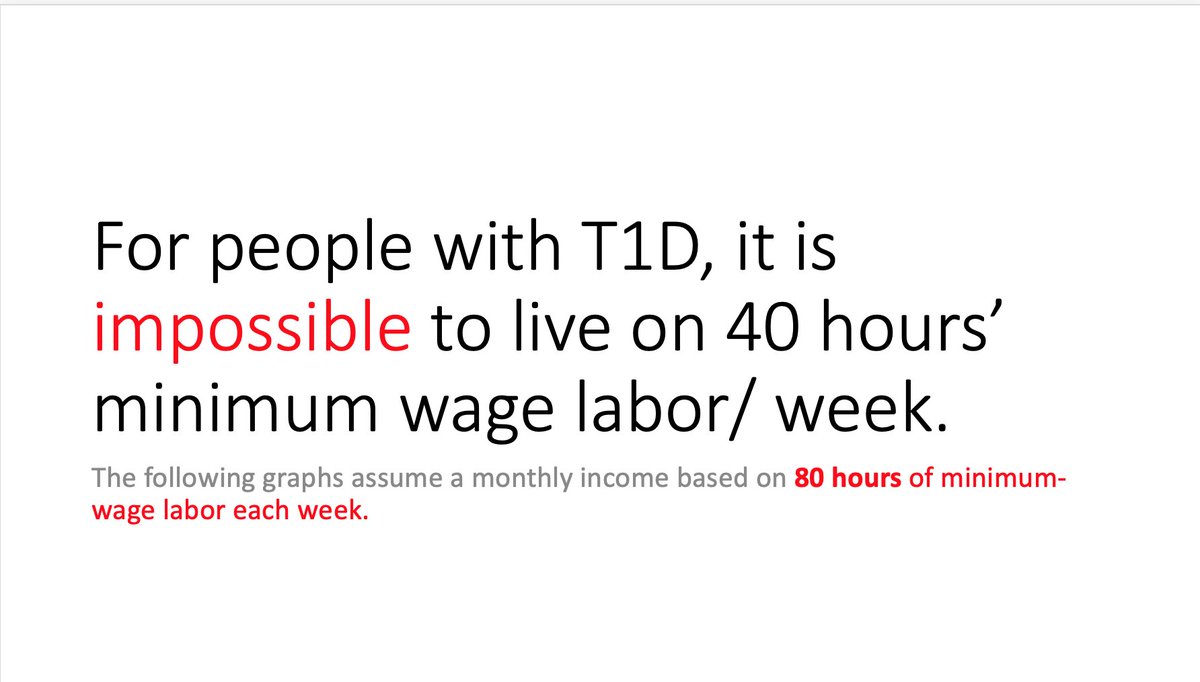 For people with T1D, it is impossible to live on 40 hours' minimum wage labor/ week.

The following graphs assume a monthly income based on 80 hours of minimum-wage labor each week.